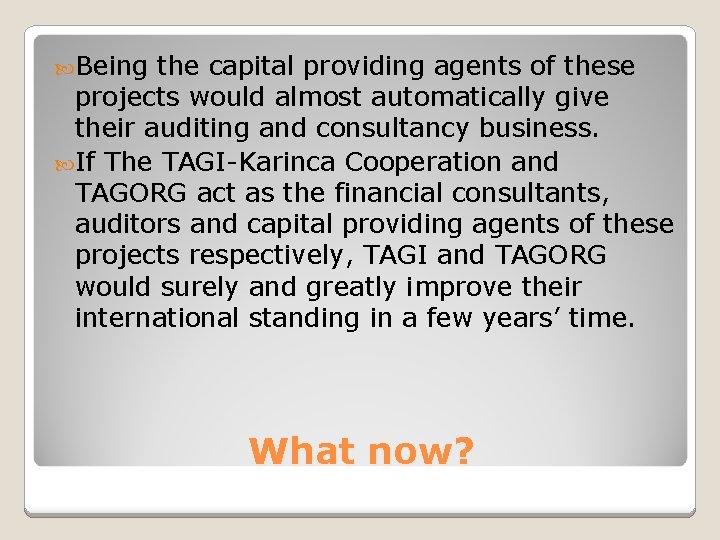 Being the capital providing agents of these projects would almost automatically give their auditing and consultancy business.

If The TAGI-Karinca Cooperation and TAGORG act as the financial consultants, auditors and capital providing agents of these projects respectively, TAGI and TAGORG would surely and greatly improve their international standing in a few years' time.

What now?